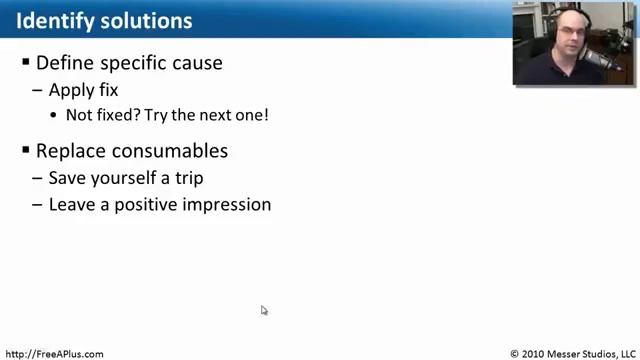 Identify solutions

▪ Define specific cause
– Apply fix
• Not fixed? Try the next one!

▪ Replace consumables
– Save yourself a trip
– Leave a positive impression

http://FreeAPlus.com

© 2010 Messer Studios, LLC